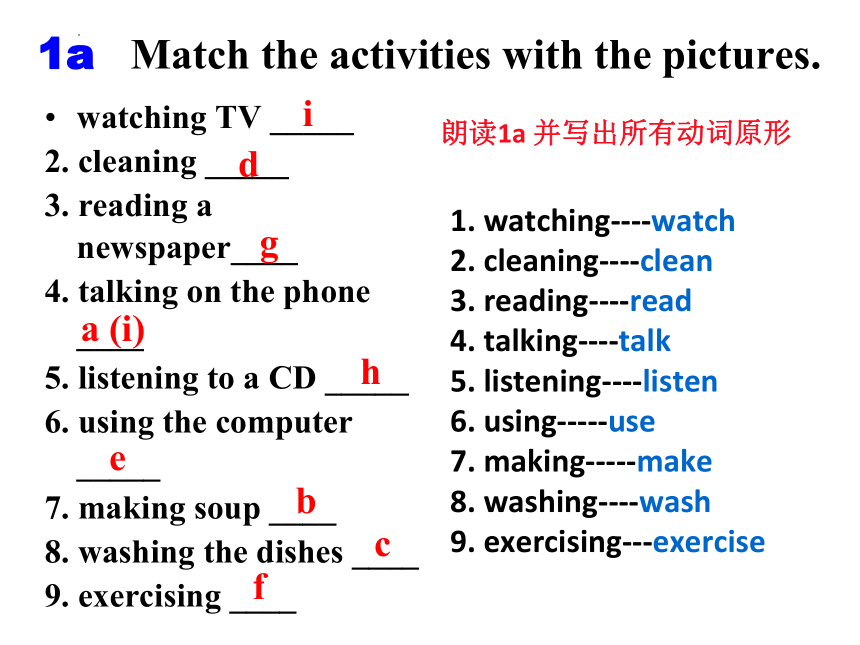 1a Match the activities with the pictures.

• watching TV __i__
2. cleaning __d__
3. reading a newspaper__g__
4. talking on the phone __a (i)__
5. listening to a CD __h__
6. using the computer __e__
7. making soup __b__
8. washing the dishes __c__
9. exercising __f__

朗读1a 并写出所有动词原形

1. watching----watch
2. cleaning----clean
3. reading----read
4. talking----talk
5. listening----listen
6. using-----use
7. making-----make
8. washing----wash
9. exercising---exercise